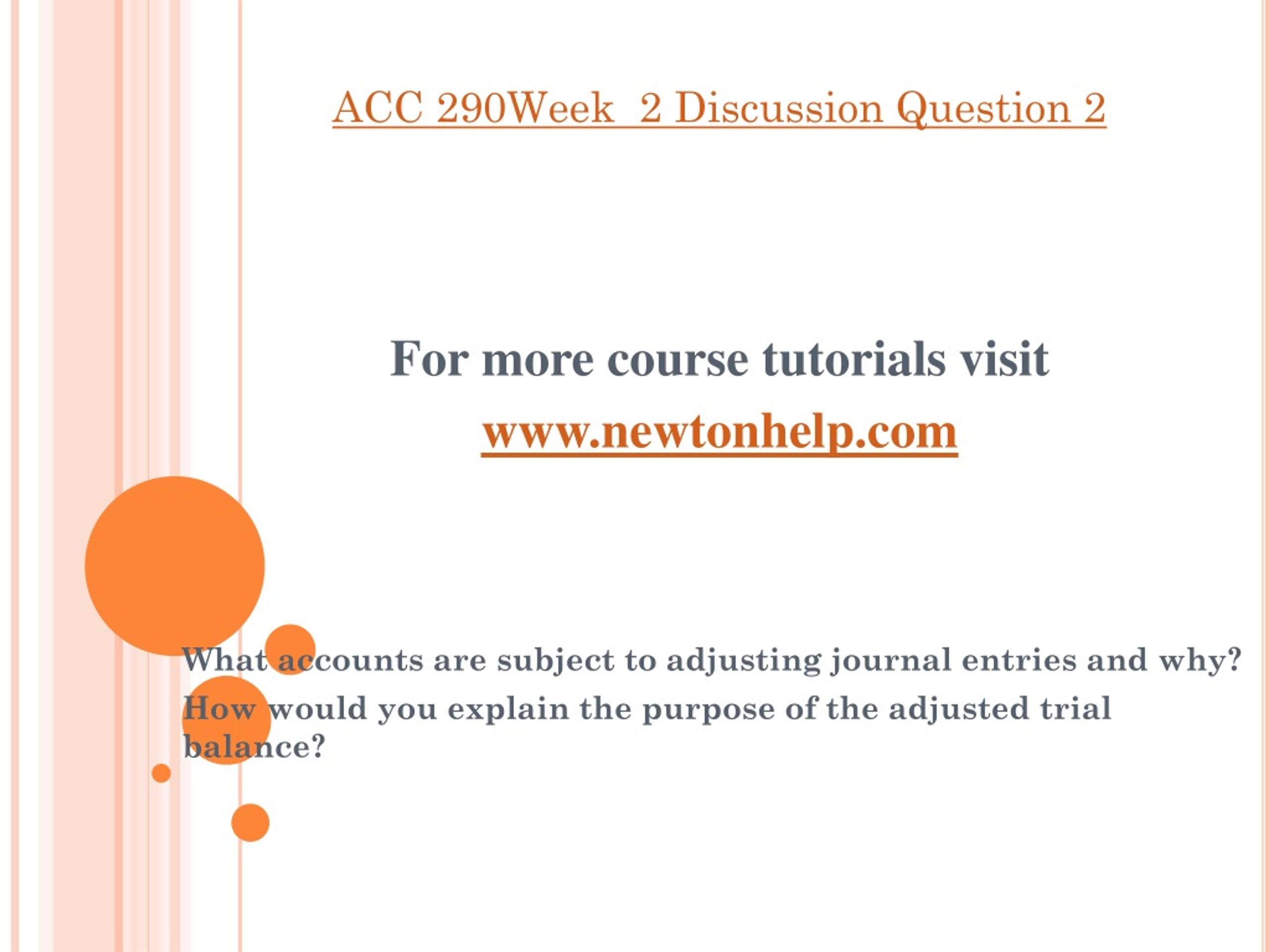 ACC 290Week 2 Discussion Question 2

For more course tutorials visit
www.newtonhelp.com

What accounts are subject to adjusting journal entries and why?
How would you explain the purpose of the adjusted trial balance?